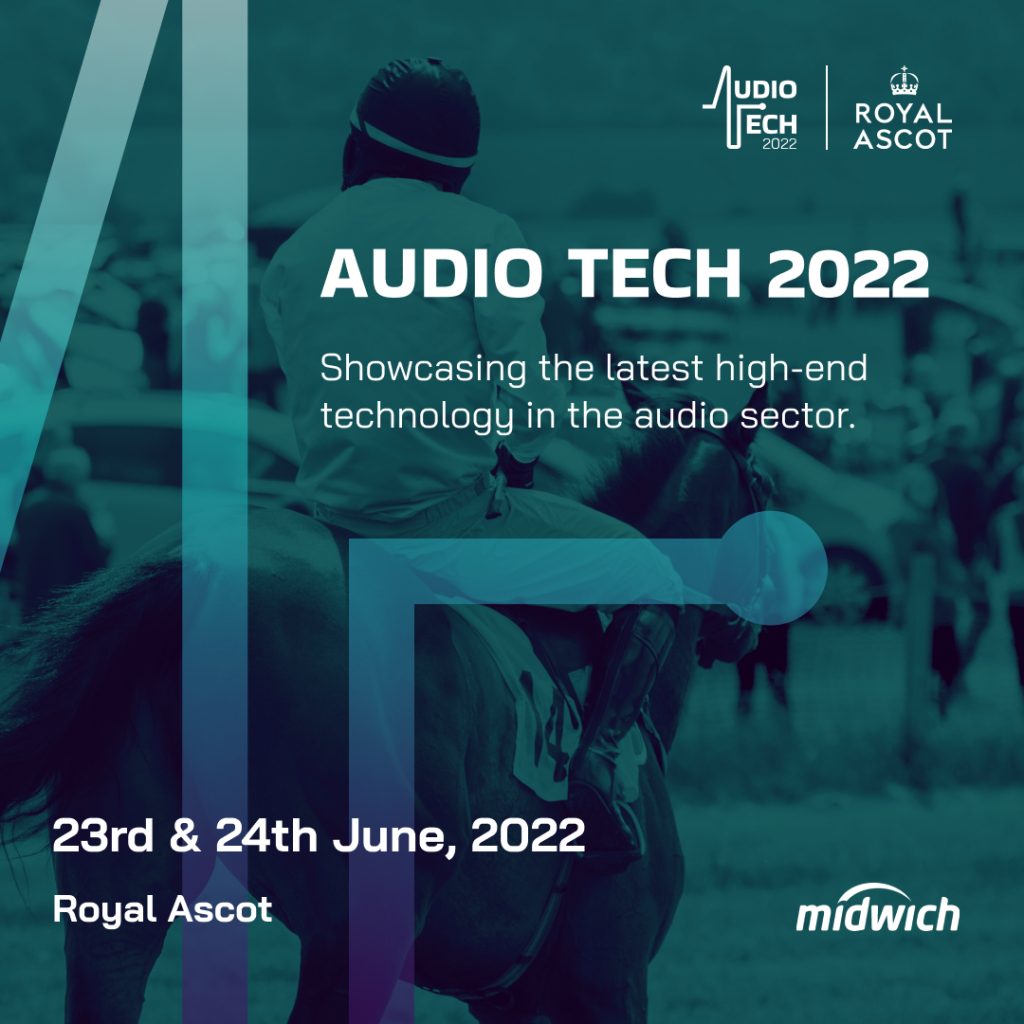 AUDIO TECH 2022

ROYAL ASCOT

AUDIO TECH 2022

Showcasing the latest high-end technology in the audio sector.

23rd & 24th June, 2022

Royal Ascot

midwich